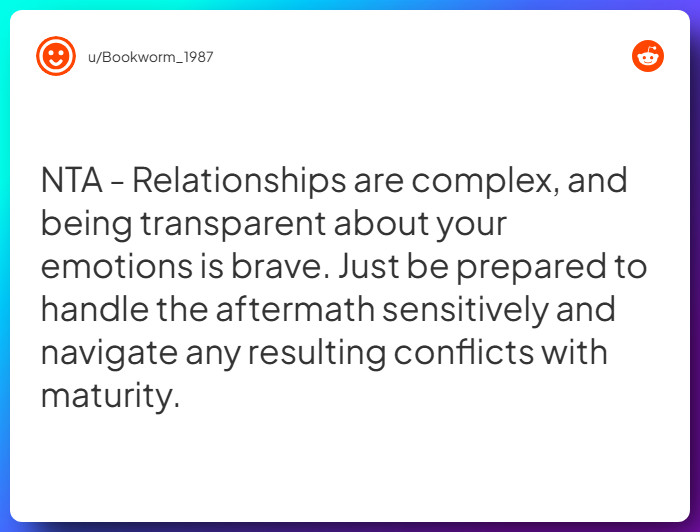 u/Bookworm_1987

NTA - Relationships are complex, and being transparent about your emotions is brave. Just be prepared to handle the aftermath sensitively and navigate any resulting conflicts with maturity.